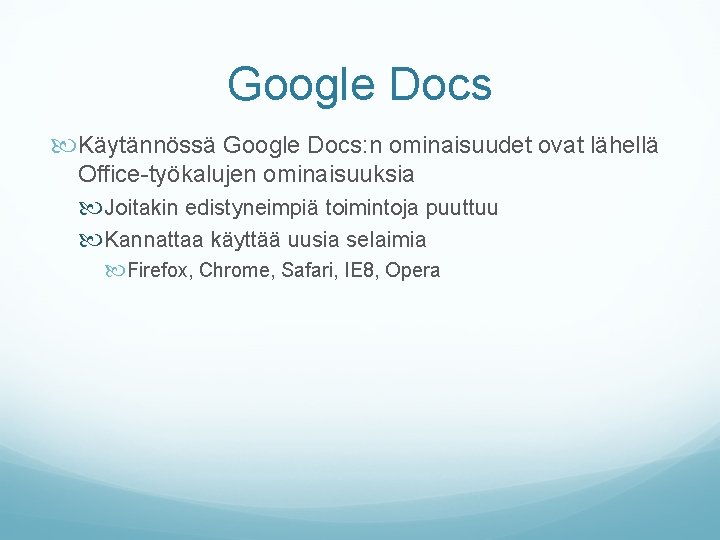 Google Docs

Käytännössä Google Docs:n ominaisuudet ovat lähellä Office-työkalujen ominaisuuksia

Joitakin edistyneimpiä toimintoja puuttuu

Kannattaa käyttää uusia selaimia

Firefox, Chrome, Safari, IE8, Opera